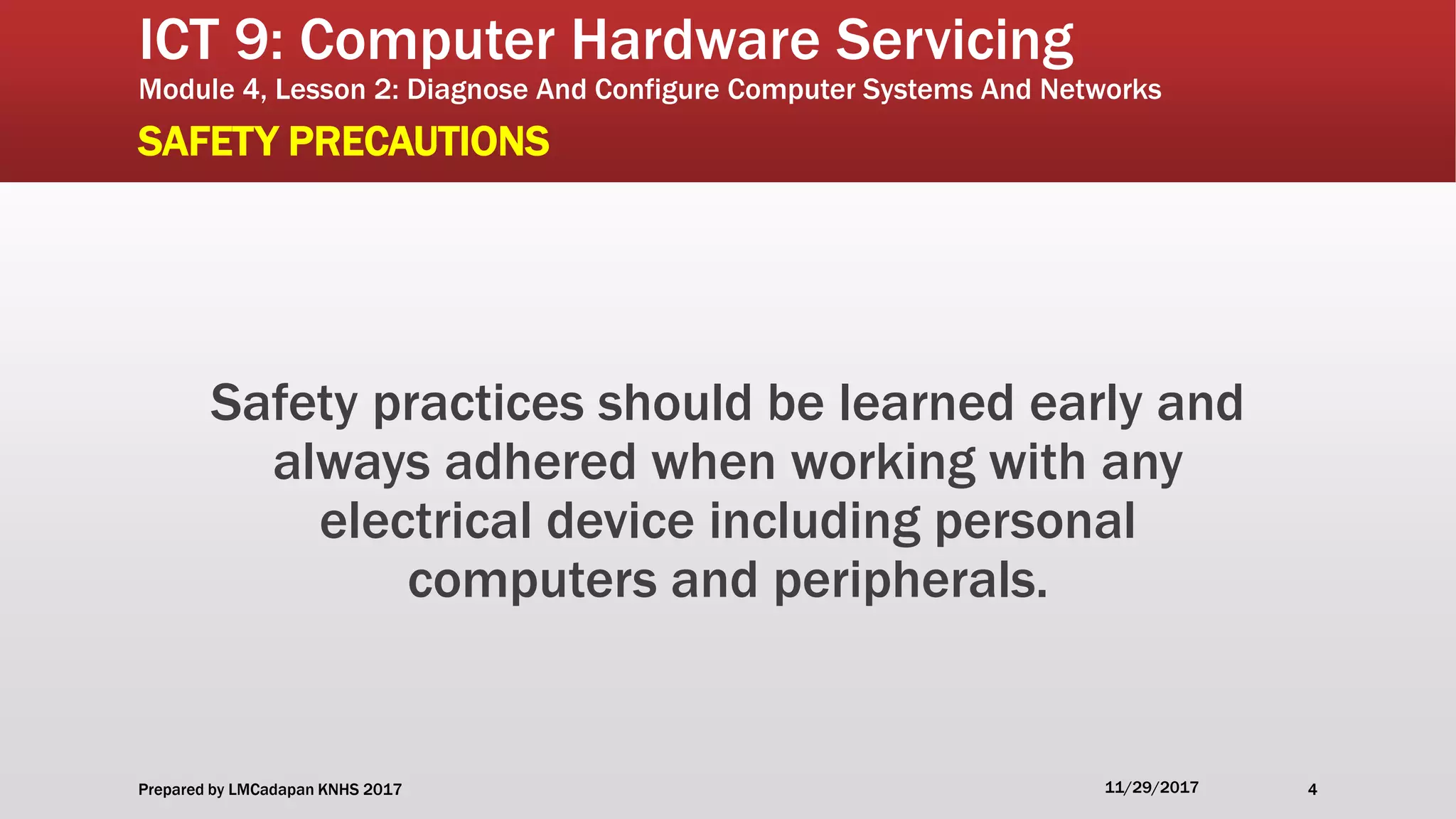 ICT 9: Computer Hardware Servicing
Module 4, Lesson 2: Diagnose And Configure Computer Systems And Networks
SAFETY PRECAUTIONS

Safety practices should be learned early and always adhered when working with any electrical device including personal computers and peripherals.

Prepared by LMCadapan KNHS 2017
11/29/2017
4